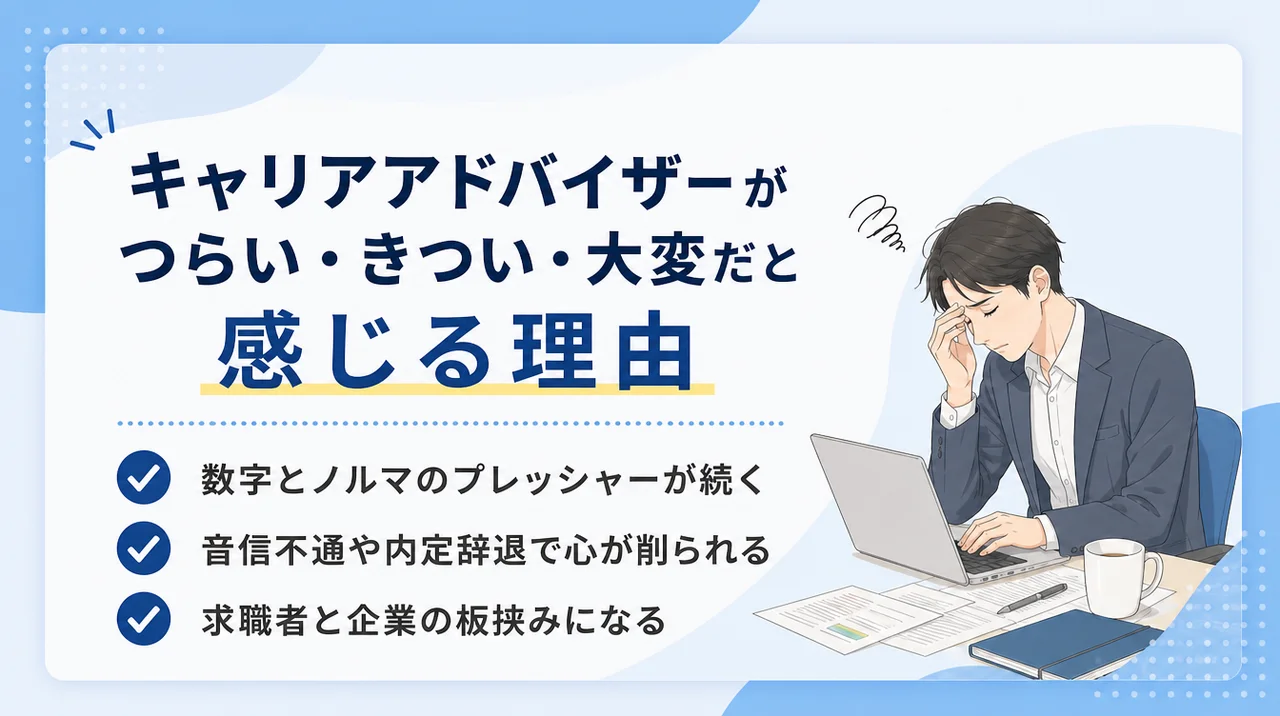 キャリアアドバイザーが
つらい・きつい・大変だと
感じる理由

数字とノルマのプレッシャーが続く

音信不通や内定辞退で心が削られる

求職者と企業の板挟みになる